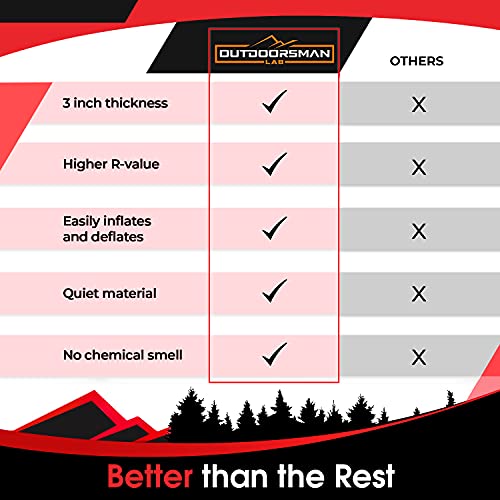 | | OUTDOORSMAN LAB | OTHERS |
|---|---|---|
| 3 inch thickness | ✓ | X |
| Higher R-value | ✓ | X |
| Easily inflates and deflates | ✓ | X |
| Quiet material | ✓ | X |
| No chemical smell | ✓ | X |

Better than the Rest